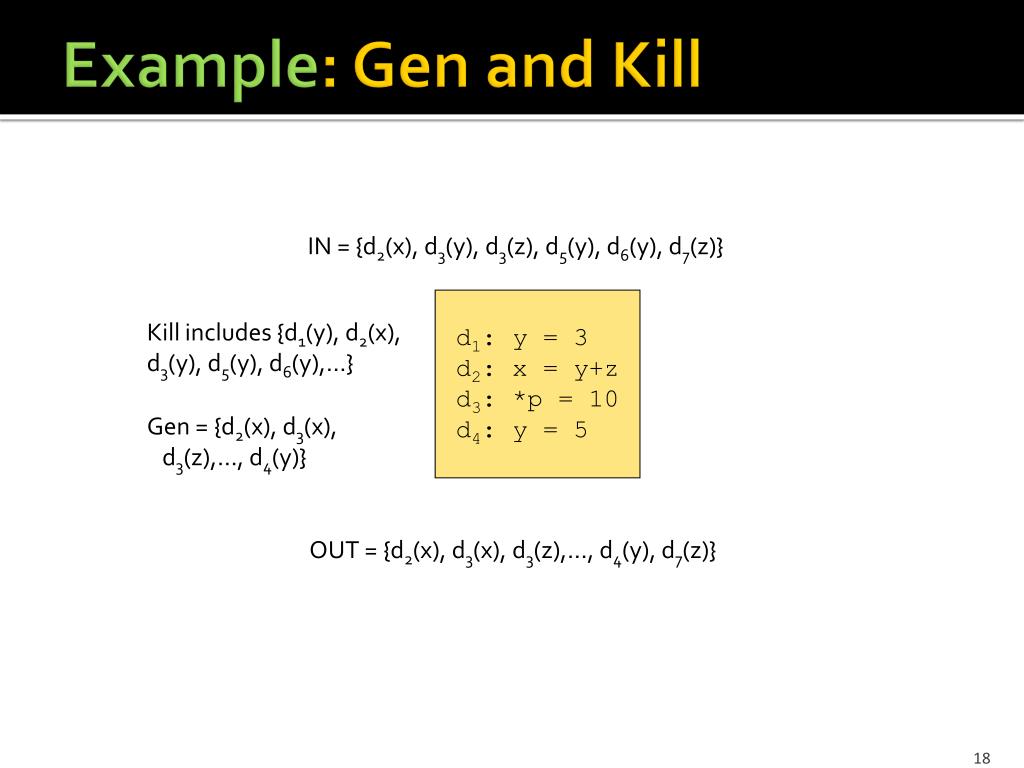 Example: Gen and Kill

IN = {$d_2$(x), $d_3$(y), $d_3$(z), $d_5$(y), $d_6$(y), $d_7$(z)}

Kill includes {$d_1$(y), $d_2$(x), $d_3$(y), $d_5$(y), $d_6$(y),…}

Gen = {$d_2$(x), $d_3$(x), $d_3$(z),…, $d_4$(y)}

$d_1$: y = 3
$d_2$: x = y+z
$d_3$: *p = 10
$d_4$: y = 5

OUT = {$d_2$(x), $d_3$(x), $d_3$(z),…, $d_4$(y), $d_7$(z)}

18